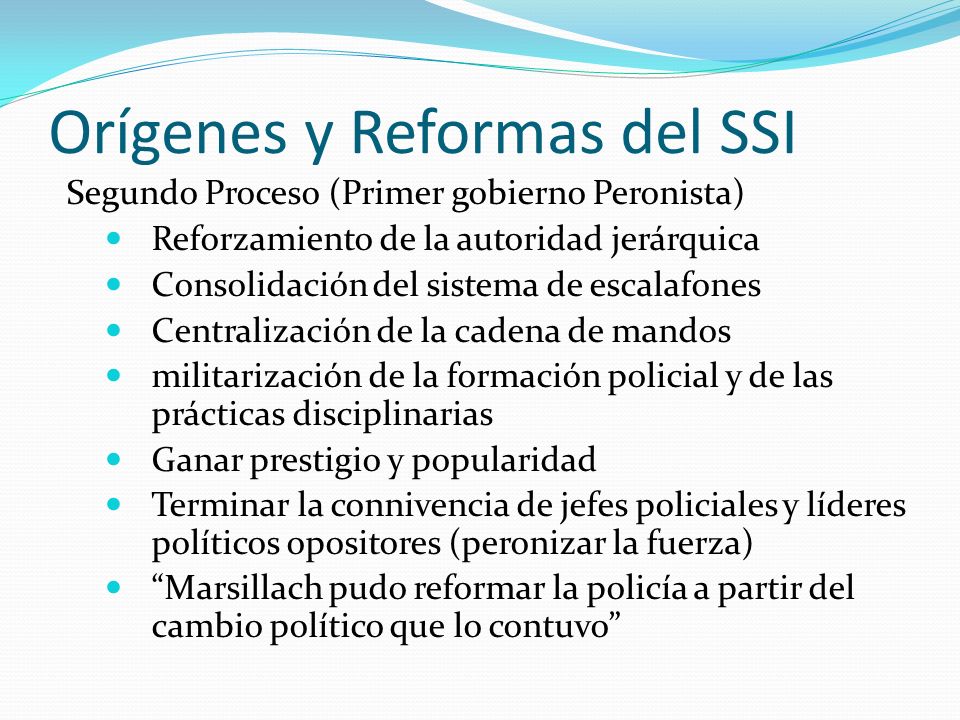 Orígenes y Reformas del SSI

Segundo Proceso (Primer gobierno Peronista)

- Reforzamiento de la autoridad jerárquica
- Consolidación del sistema de escalafones
- Centralización de la cadena de mandos
- militarización de la formación policial y de las prácticas disciplinarias
- Ganar prestigio y popularidad
- Terminar la connivencia de jefes policiales y líderes políticos opositores (peronizar la fuerza)
- “Marsillach pudo reformar la policía a partir del cambio político que lo contuvo”